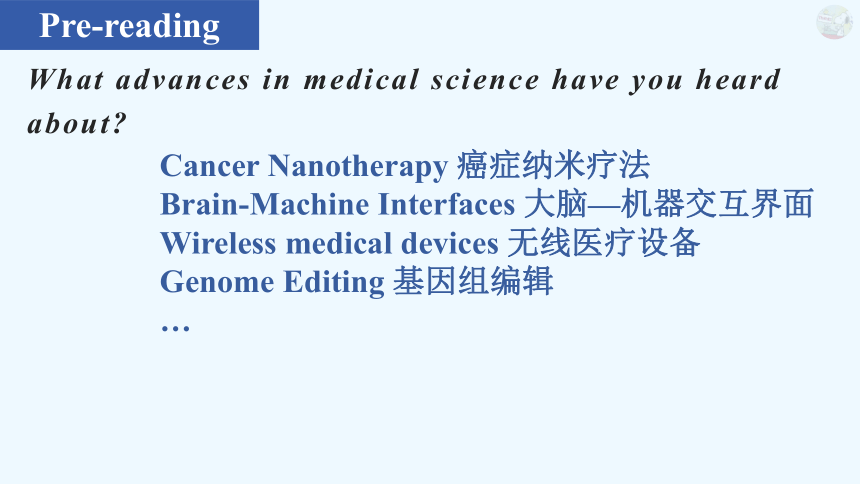 Pre-reading

What advances in medical science have you heard about?

Cancer Nanotherapy 癌症纳米疗法
Brain-Machine Interfaces 大脑—机器交互界面
Wireless medical devices 无线医疗设备
Genome Editing 基因组编辑
…